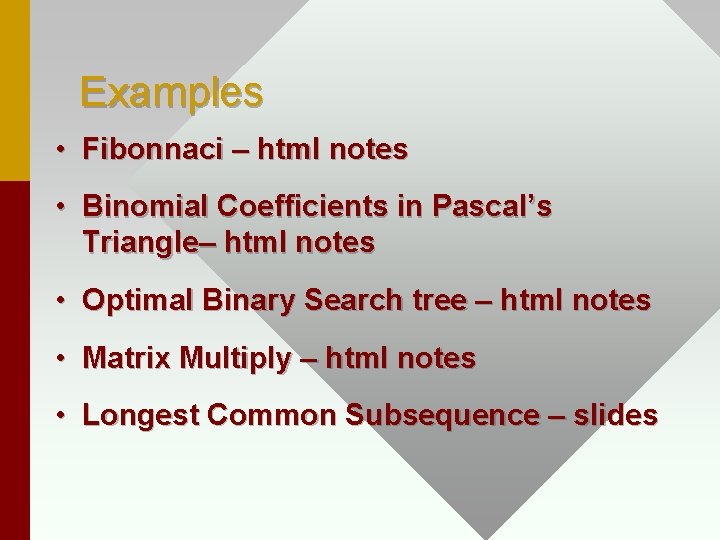 Examples

• Fibonnaci – html notes

• Binomial Coefficients in Pascal’s Triangle– html notes

• Optimal Binary Search tree – html notes

• Matrix Multiply – html notes

• Longest Common Subsequence – slides